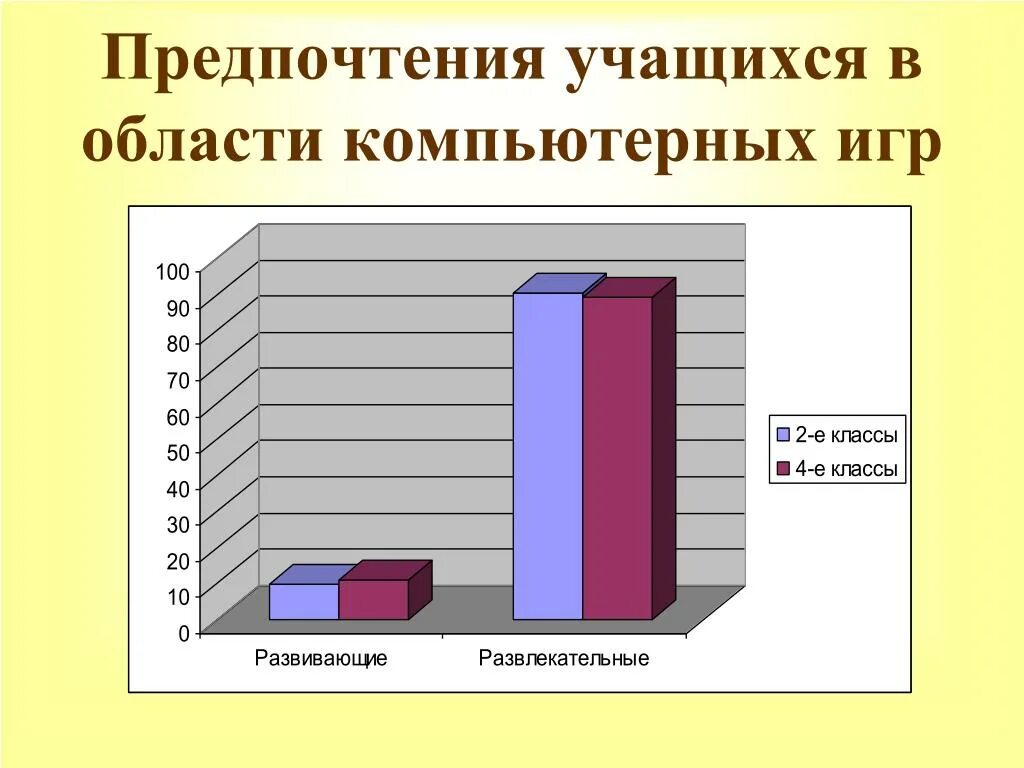 Предпочтения учащихся в области компьютерных игр

100
90
80
70
60
50
40
30
20
10
0

Развивающие
Развлекательные

2-е классы
4-е классы